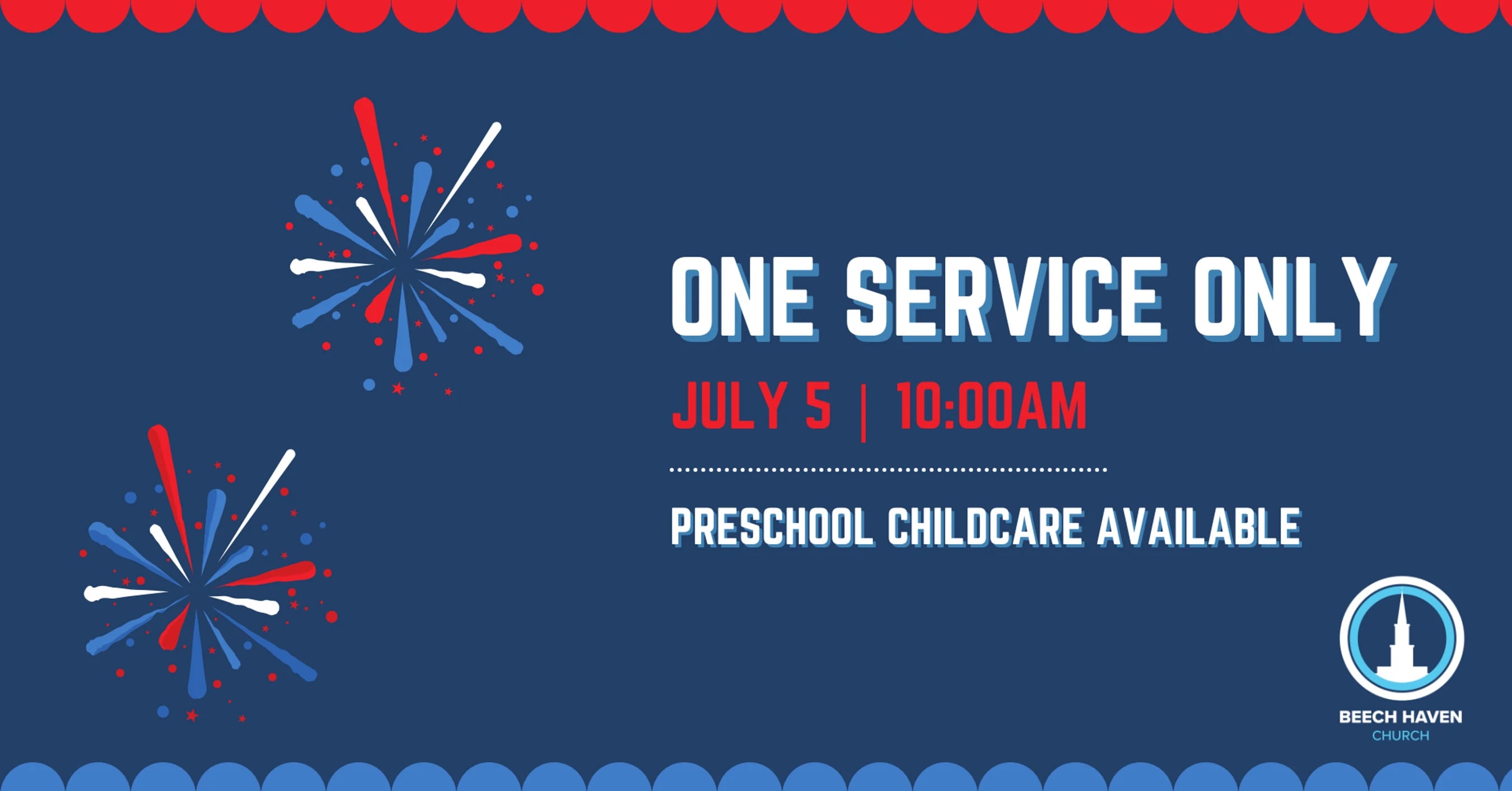 ONE SERVICE ONLY

JULY 5 | 10:00AM

PRESCHOOL CHILDCARE AVAILABLE

BEECH HAVEN
CHURCH